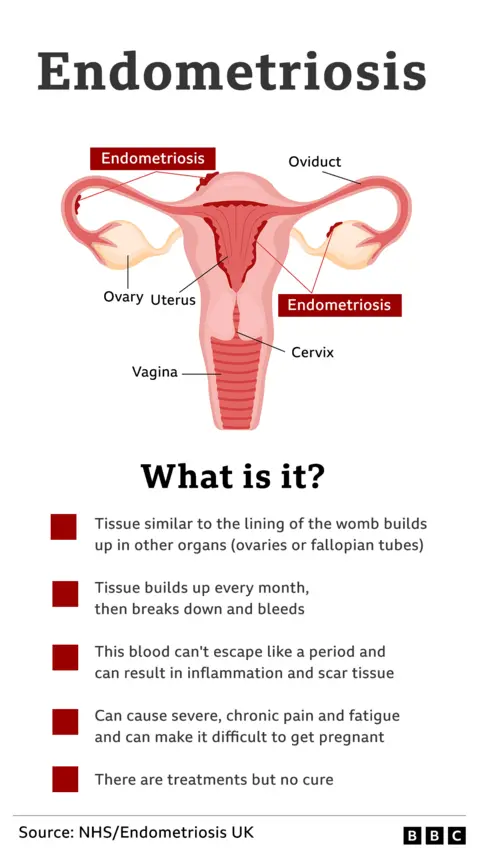 Endometriosis

Endometriosis

Oviduct

Ovary Uterus

Endometriosis

Cervix

Vagina

What is it?

Tissue similar to the lining of the womb builds up in other organs (ovaries or fallopian tubes)

Tissue builds up every month, then breaks down and bleeds

This blood can't escape like a period and can result in inflammation and scar tissue

Can cause severe, chronic pain and fatigue and can make it difficult to get pregnant

There are treatments but no cure

Source: NHS/Endometriosis UK

BBC